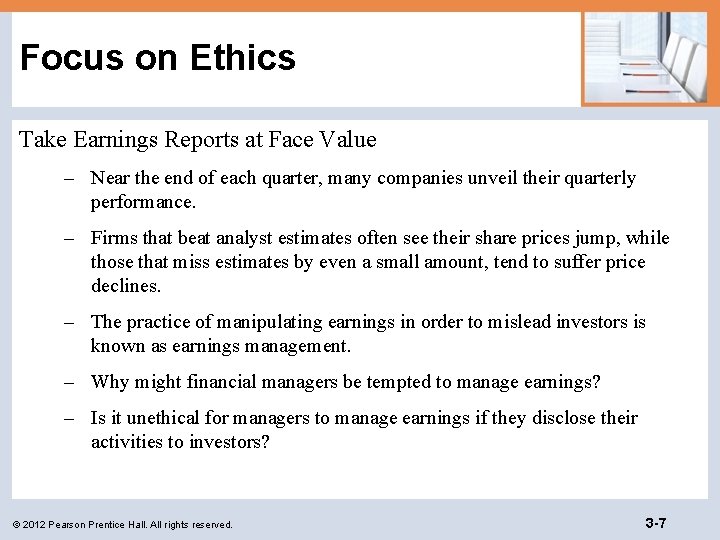 Focus on Ethics

Take Earnings Reports at Face Value

– Near the end of each quarter, many companies unveil their quarterly performance.

– Firms that beat analyst estimates often see their share prices jump, while those that miss estimates by even a small amount, tend to suffer price declines.

– The practice of manipulating earnings in order to mislead investors is known as earnings management.

– Why might financial managers be tempted to manage earnings?

– Is it unethical for managers to manage earnings if they disclose their activities to investors?

© 2012 Pearson Prentice Hall. All rights reserved.

3-7